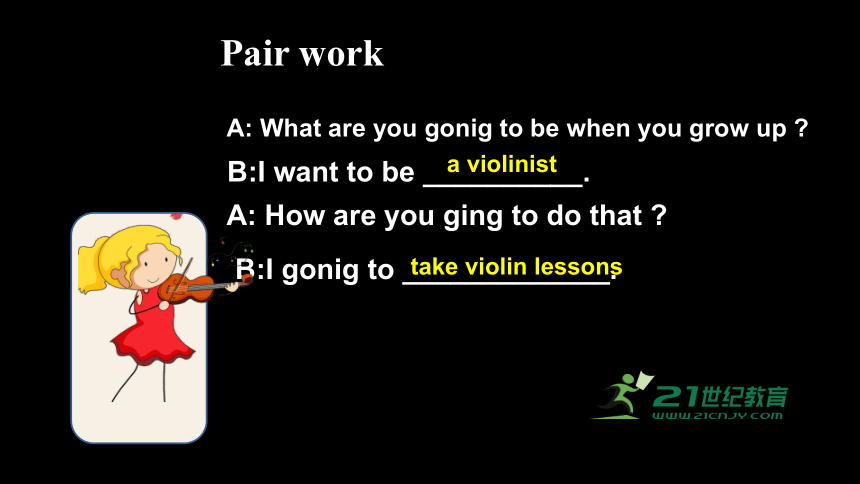 Pair work

A: What are you gonig to be when you grow up ?

B:I want to be a violinist.

A: How are you ging to do that ?

B:I gonig to take violin lessons.

21世纪教育
www.21cnjy.com